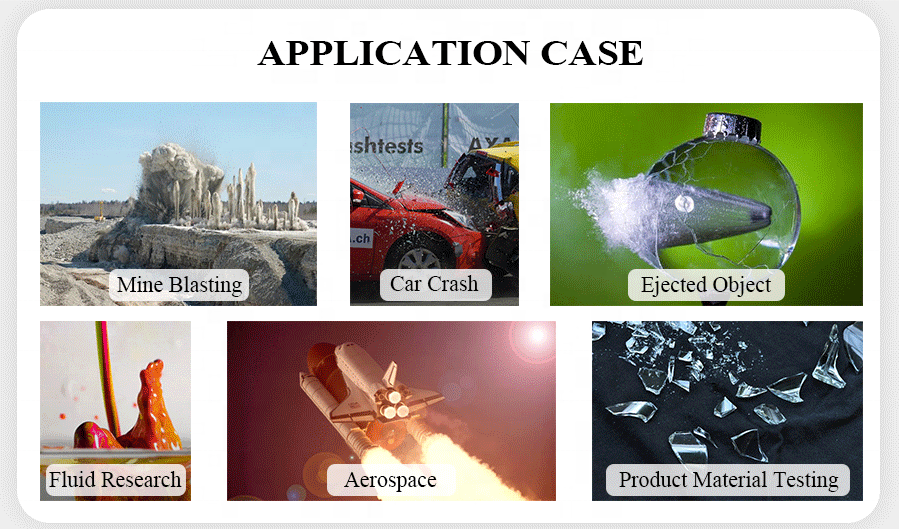 APPLICATION CASE

Mine Blasting

ashtests AXA

.ch

Car Crash

Ejected Object

Fluid Research

Aerospace

Product Material Testing